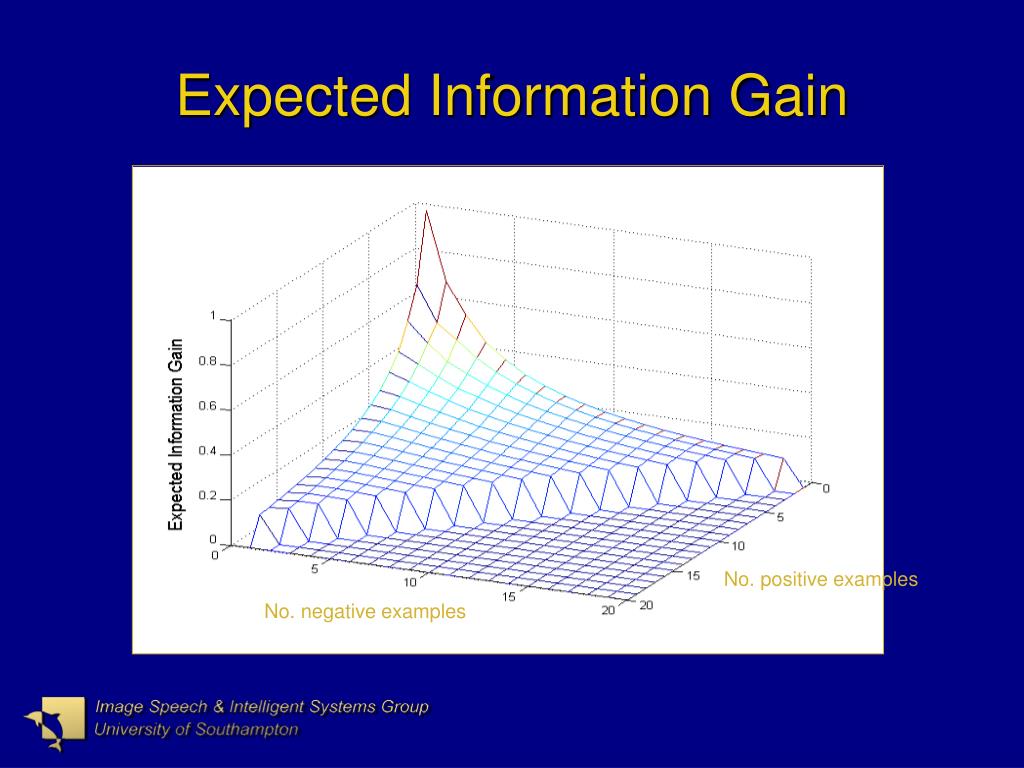 Expected Information Gain

Expected Information Gain

1
0.8
0.6
0.4
0.2
0

0
5
10
15
20

0
5
10
15
20

No. negative examples

No. positive examples

Image Speech & Intelligent Systems Group
University of Southampton